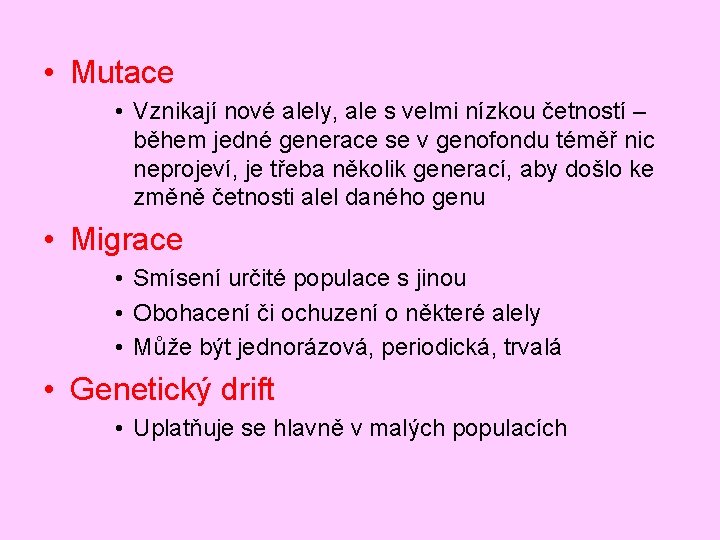 • Mutace
• Vznikají nové alely, ale s velmi nízkou četností – během jedné generace se v genofondu téměř nic neprojeví, je třeba několik generací, aby došlo ke změně četnosti alel daného genu
• Migrace
• Smísení určité populace s jinou
• Obohacení či ochuzení o některé alely
• Může být jednorázová, periodická, trvalá
• Genetický drift
• Uplatňuje se hlavně v malých populacích